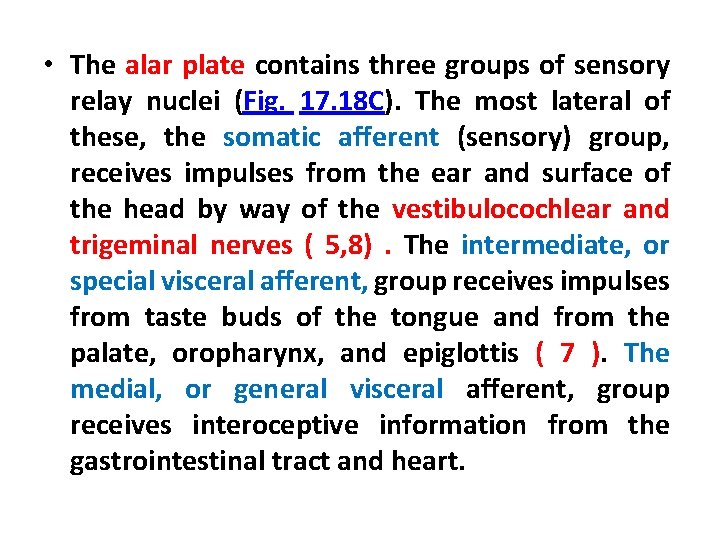 • The alar plate contains three groups of sensory relay nuclei (Fig. 17.18C). The most lateral of these, the somatic afferent (sensory) group, receives impulses from the ear and surface of the head by way of the vestibulocochlear and trigeminal nerves ( 5,8) . The intermediate, or special visceral afferent, group receives impulses from taste buds of the tongue and from the palate, oropharynx, and epiglottis ( 7 ). The medial, or general visceral afferent, group receives interoceptive information from the gastrointestinal tract and heart.